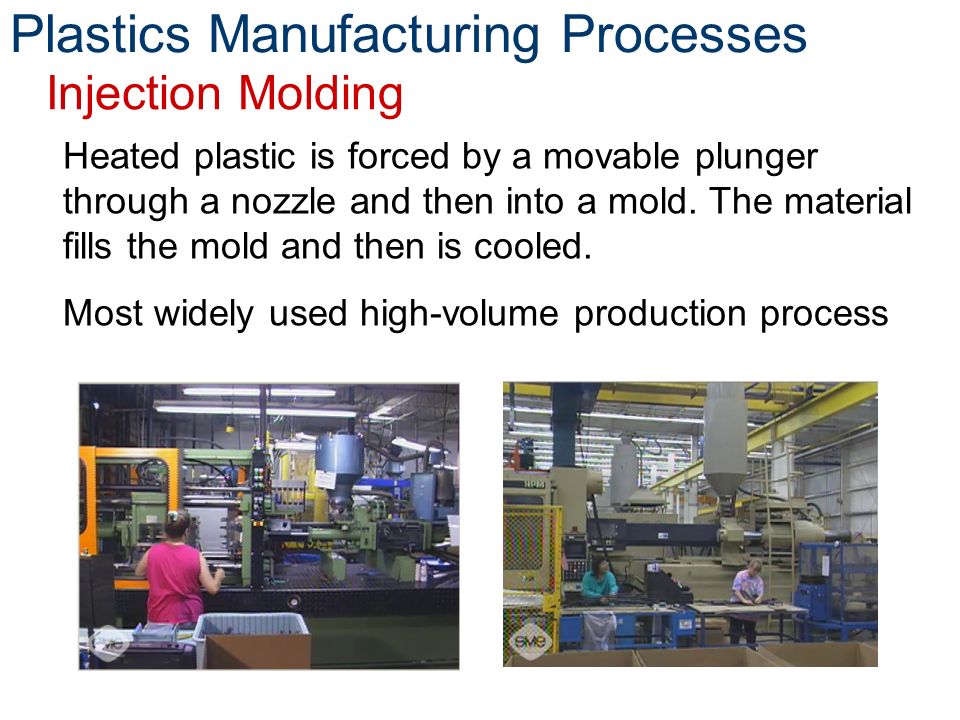 Plastics Manufacturing Processes
Injection Molding

Heated plastic is forced by a movable plunger through a nozzle and then into a mold. The material fills the mold and then is cooled.

Most widely used high-volume production process

SME

HPM

SME